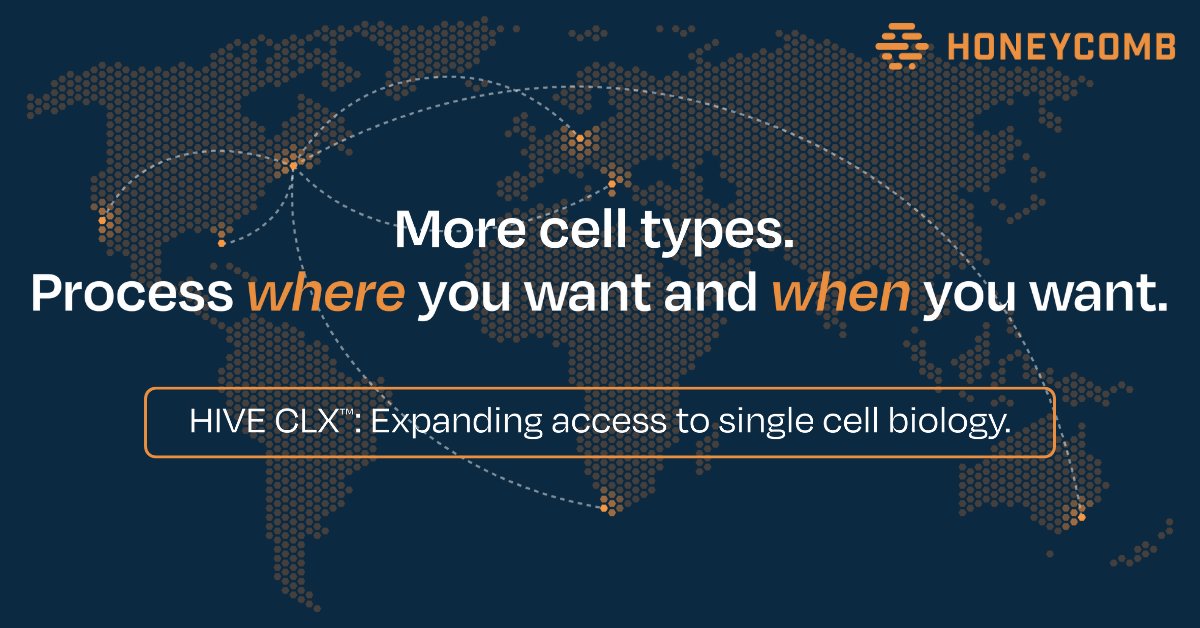 HONEYCOMB

More cell types.
Process where you want and when you want.

HIVE CLX™: Expanding access to single cell biology.